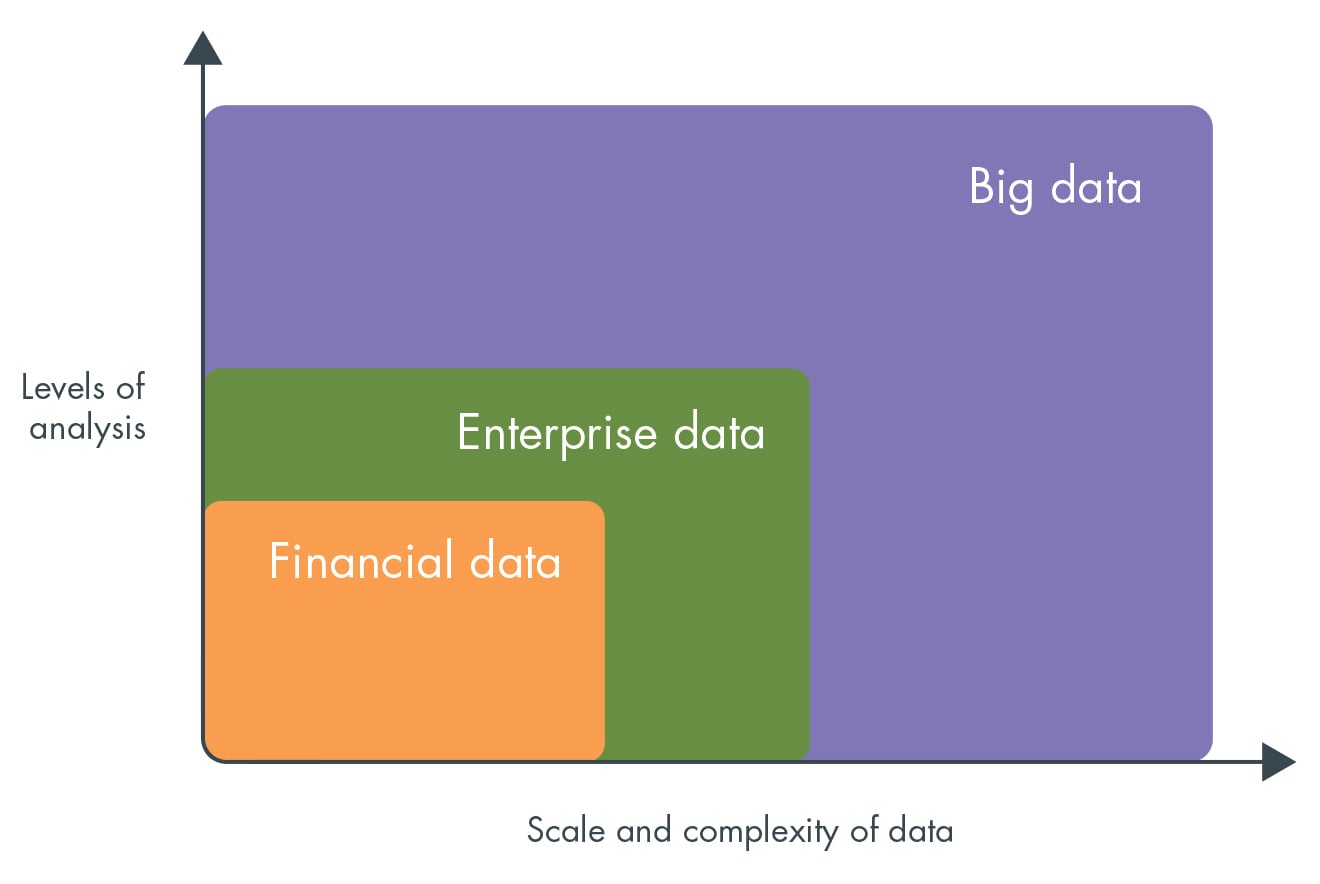 Big data

Levels of analysis

Enterprise data

Financial data

Scale and complexity of data